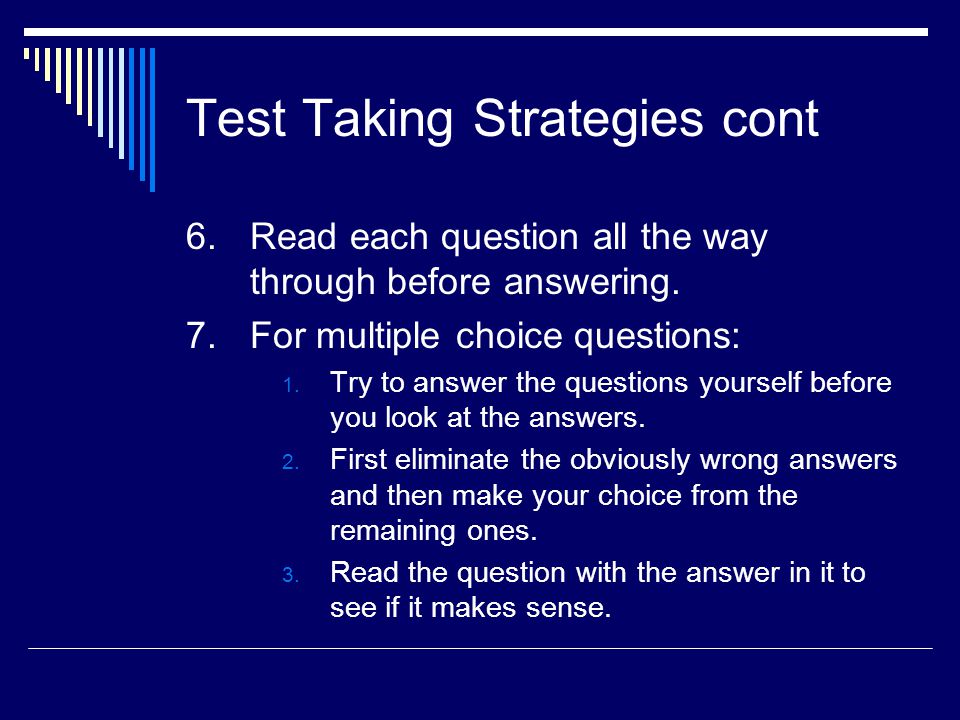 Test Taking Strategies cont

6. Read each question all the way through before answering.

7. For multiple choice questions:

1. Try to answer the questions yourself before you look at the answers.

2. First eliminate the obviously wrong answers and then make your choice from the remaining ones.

3. Read the question with the answer in it to see if it makes sense.